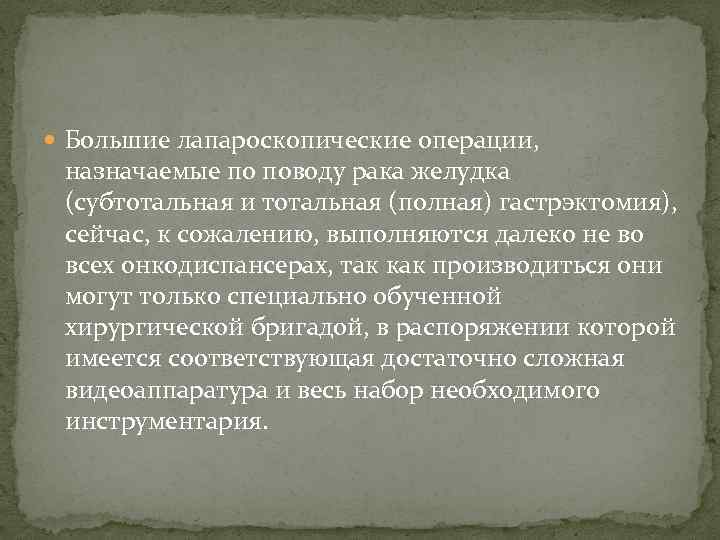 Большие лапароскопические операции, назначаемые по поводу рака желудка (субтотальная и тотальная (полная) гастрэктомия), сейчас, к сожалению, выполняются далеко не во всех онкодиспансерах, так как производиться они могут только специально обученной хирургической бригадой, в распоряжении которой имеется соответствующая достаточно сложная видеоаппаратура и весь набор необходимого инструментария.